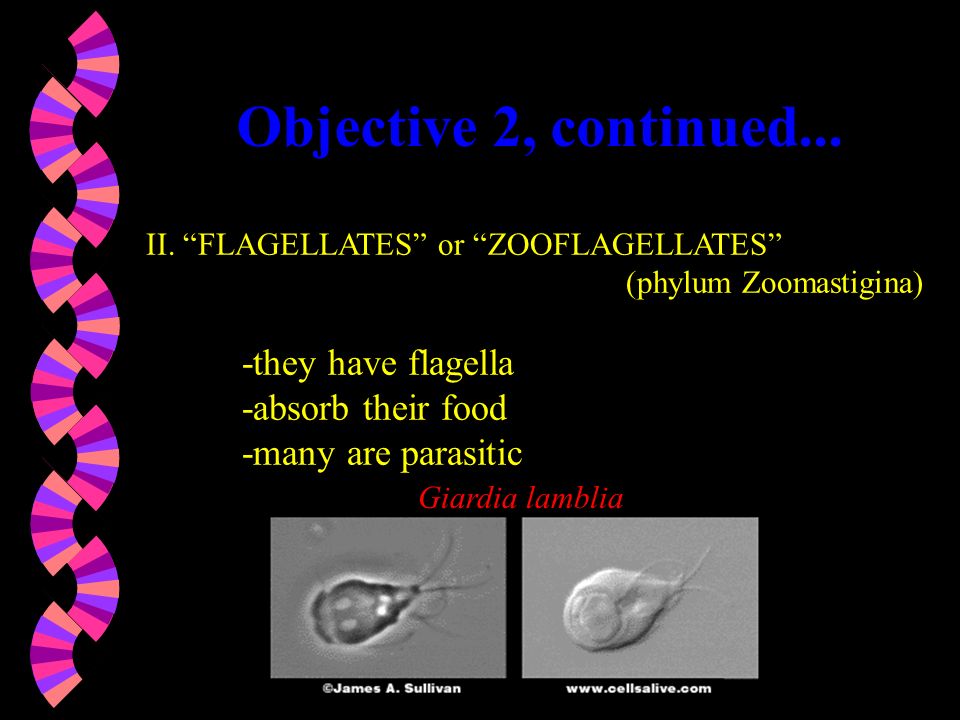 Objective 2, continued...

II. “FLAGELLATES” or “ZOOFLAGELLATES” (phylum Zoomastigina)

-they have flagella
-absorb their food
-many are parasitic

Giardia lamblia

©James A. Sullivan

www.cellsalive.com